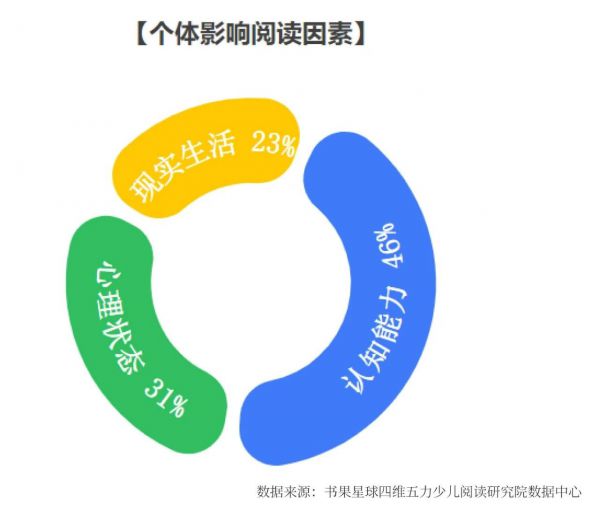 【个体影响阅读因素】

现实生活 23%

认知能力 46%

心理状态 31%

数据来源：书果星球四维五力少儿阅读研究院数据中心